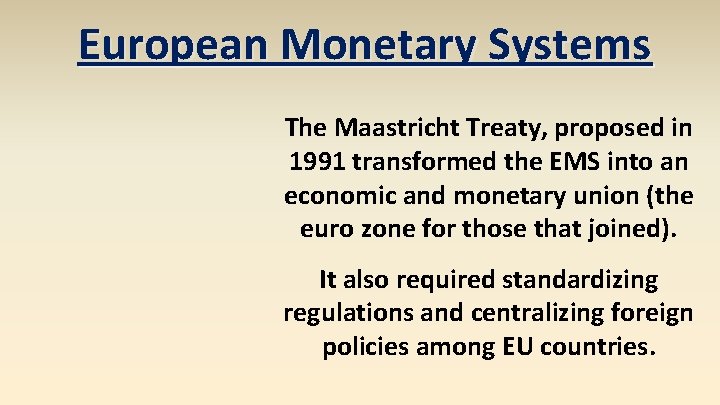 European Monetary Systems

The Maastricht Treaty, proposed in 1991 transformed the EMS into an economic and monetary union (the euro zone for those that joined).

It also required standardizing regulations and centralizing foreign policies among EU countries.